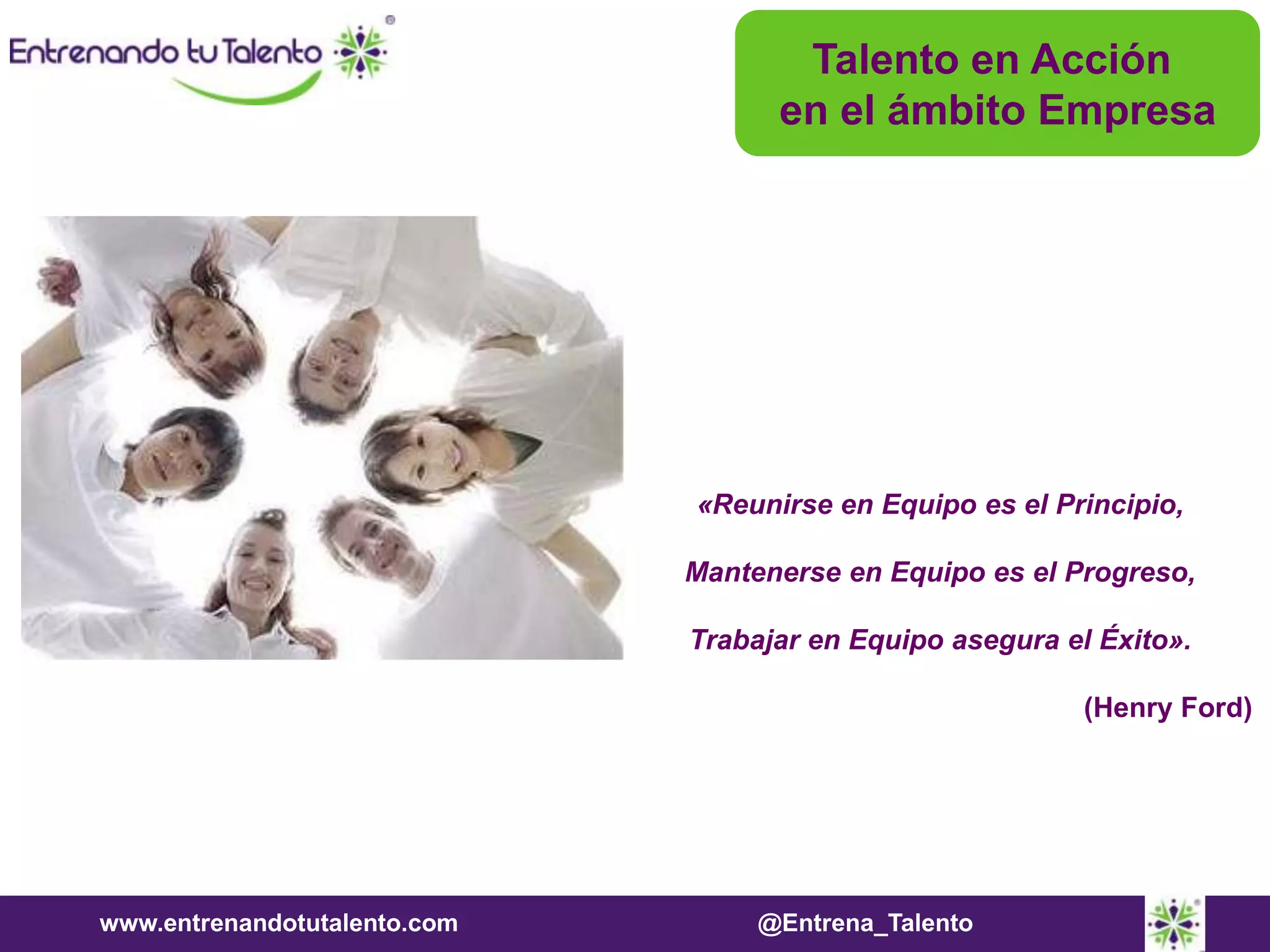 Entrenando tu Talento ®

Talento en Acción
en el ámbito Empresa

«Reunirse en Equipo es el Principio,

Mantenerse en Equipo es el Progreso,

Trabajar en Equipo asegura el Éxito».

(Henry Ford)

www.entrenandotutalento.com

@Entrena_Talento